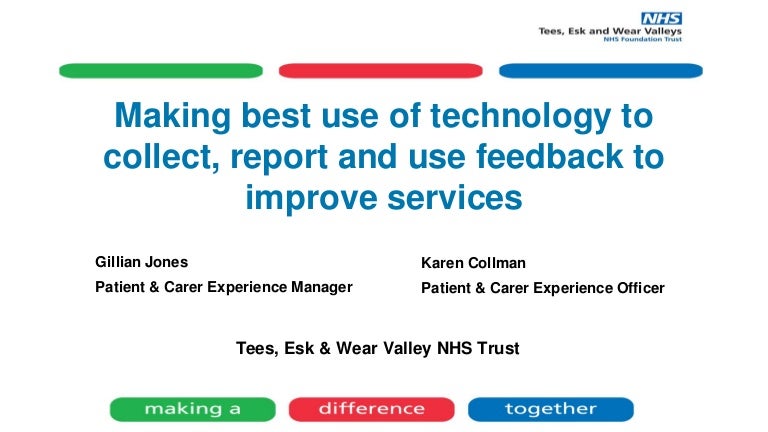 NHS
Tees, Esk and Wear Valleys
NHS Foundation Trust

Making best use of technology to collect, report and use feedback to improve services

Gillian Jones
Patient & Carer Experience Manager

Karen Collman
Patient & Carer Experience Officer

Tees, Esk & Wear Valley NHS Trust

making a difference together